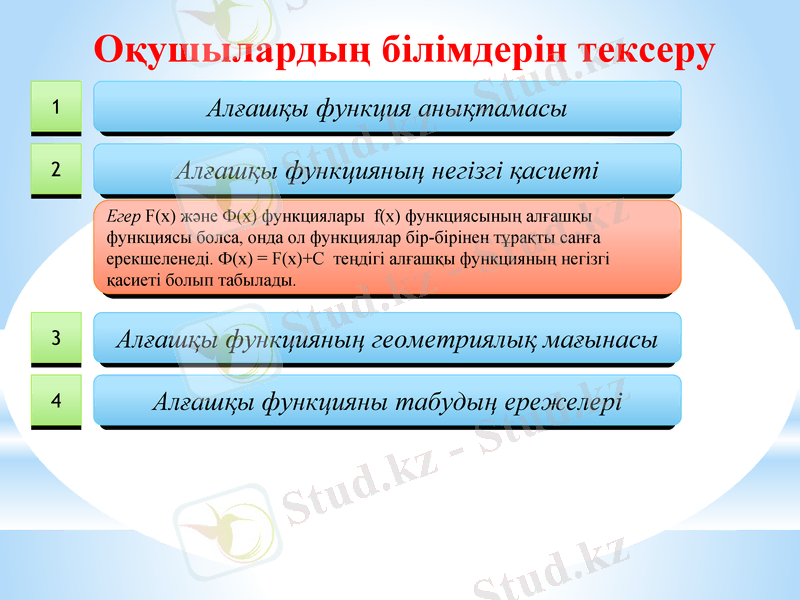 Оқушылардың білімдерін тексеру

1

Алғашқы функция анықтамасы

2

Алғашқы функцияның негізгі қасиеті

Егер F(x) және Ф(x) функциялары f(x) функциясының алғашқы функциясы болса, онда ол функциялар бір-бірінен тұрақты санға ерекшеленеді. Ф(x) = F(x)+C теңдігі алғашқы функцияның негізгі қасиеті болып табылады.

3

Алғашқы функцияның геометриялық мағынасы

4

Алғашқы функцияны табудың ережелері

Stud.kz - Stud.kz